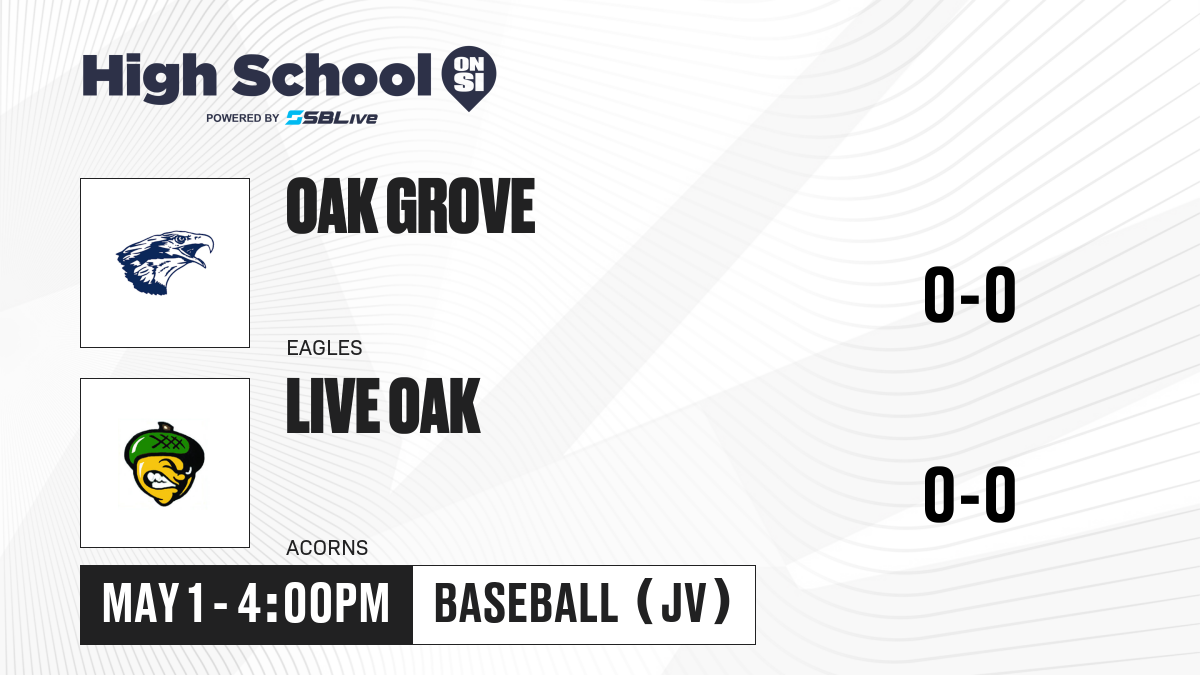 High School ON SI
POWERED BY SBLive

OAK GROVE
EAGLES
0-0

LIVE OAK
ACORNS
0-0

MAY 1 - 4:00PM
BASEBALL (JV)